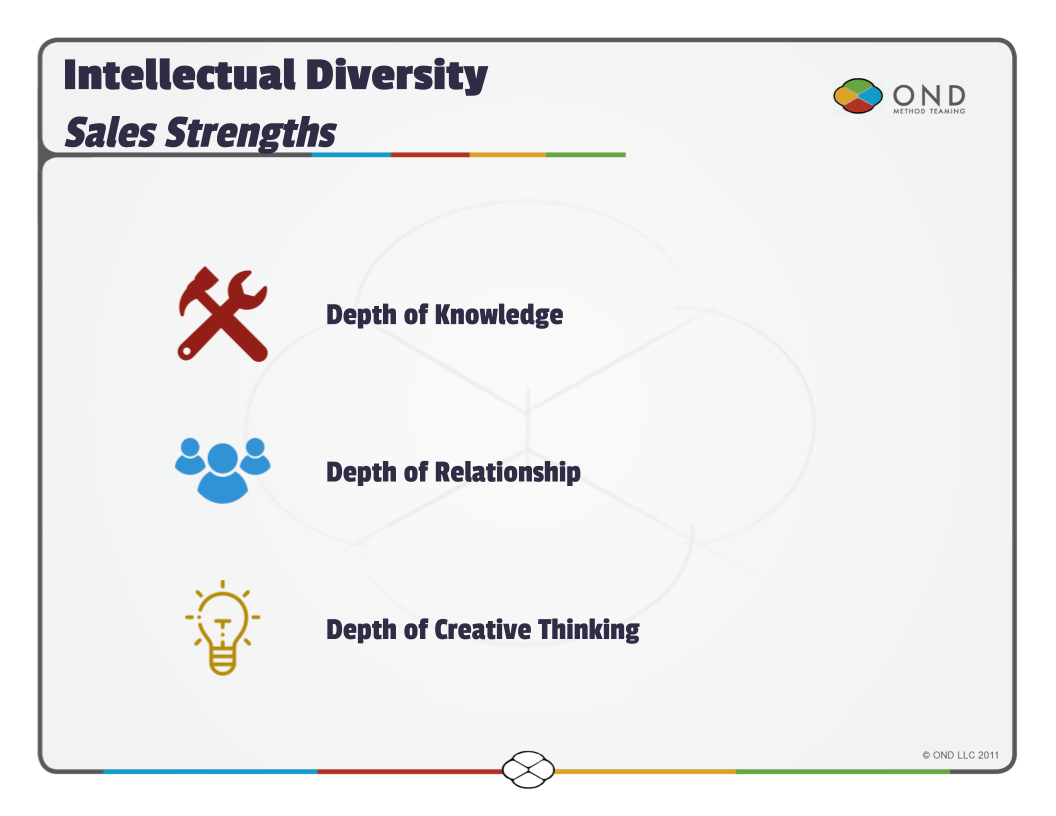 Intellectual Diversity
Sales Strengths

OND
METHOD TEAMING

Depth of Knowledge

Depth of Relationship

Depth of Creative Thinking

© OND LLC 2011